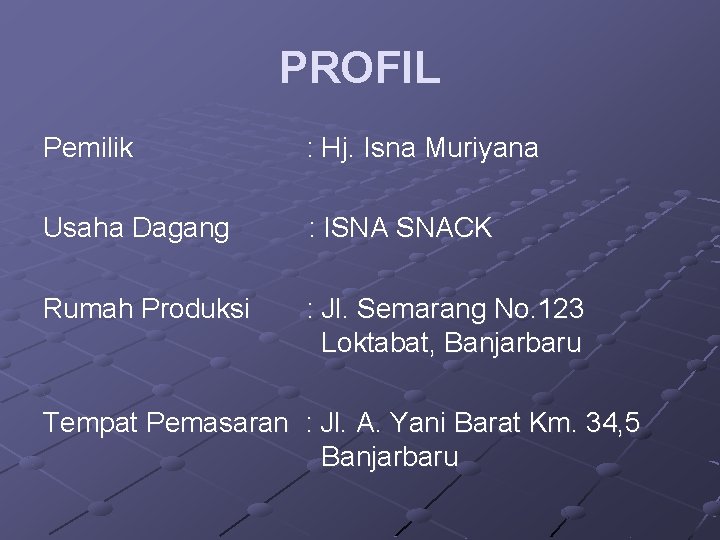 PROFIL

Pemilik : Hj. Isna Muriyana

Usaha Dagang : ISNA SNACK

Rumah Produksi : Jl. Semarang No.123 Loktabat, Banjarbaru

Tempat Pemasaran : Jl. A. Yani Barat Km. 34,5 Banjarbaru